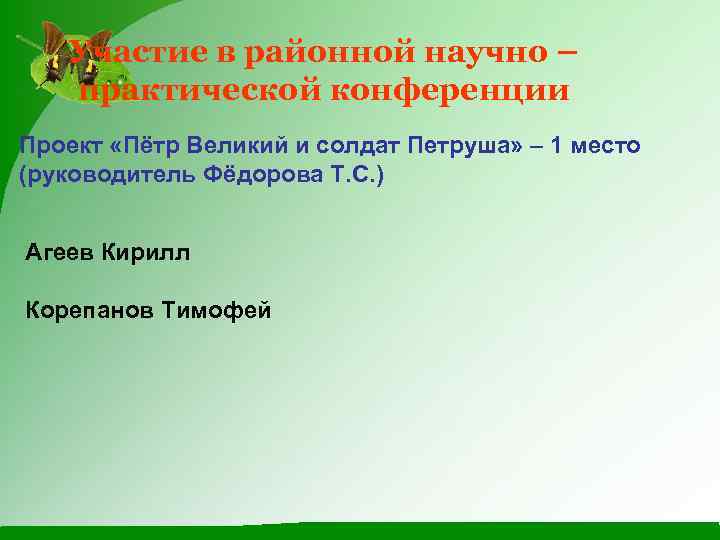 Участие в районной научно – практической конференции

Проект «Пётр Великий и солдат Петруша» – 1 место (руководитель Фёдорова Т.С.)

Агеев Кирилл

Корепанов Тимофей